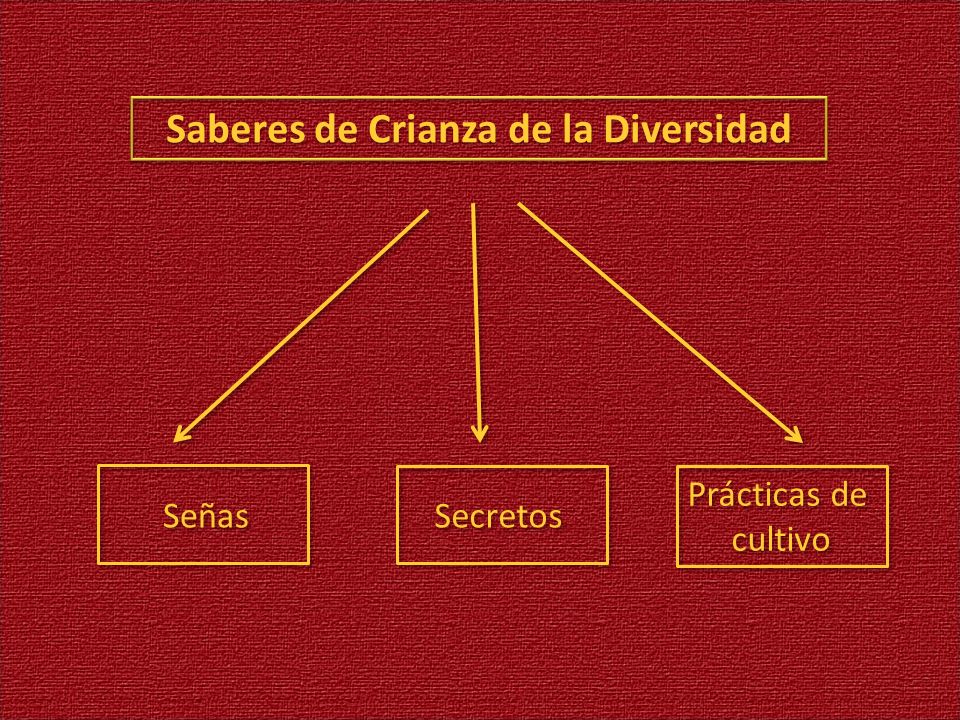 Saberes de Crianza de la Diversidad

Señas

Secretos

Prácticas de cultivo